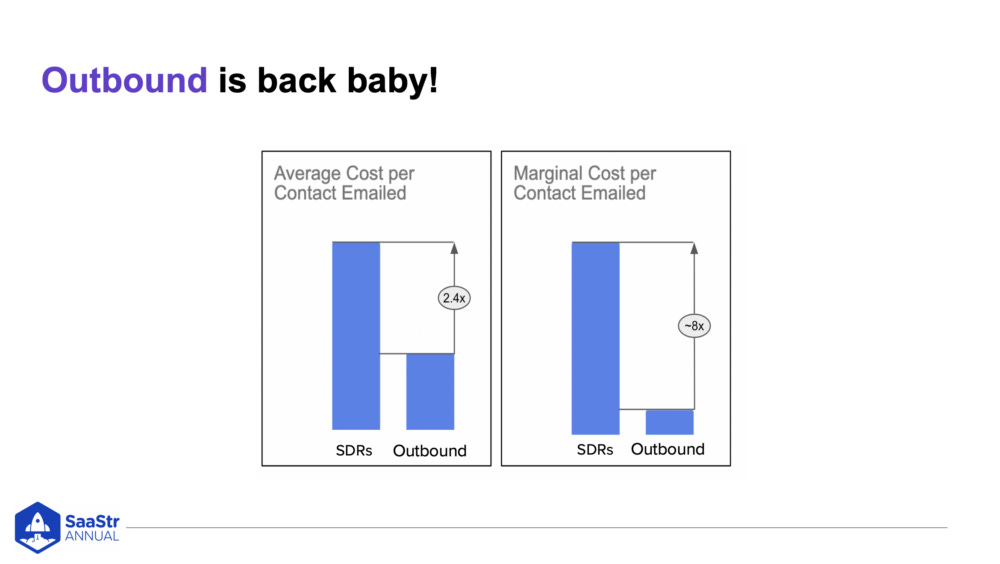 Outbound is back baby!

Average Cost per Contact Emailed

2.4x

SDRs Outbound

Marginal Cost per Contact Emailed

~8x

SDRs Outbound

SaaStr ANNUAL